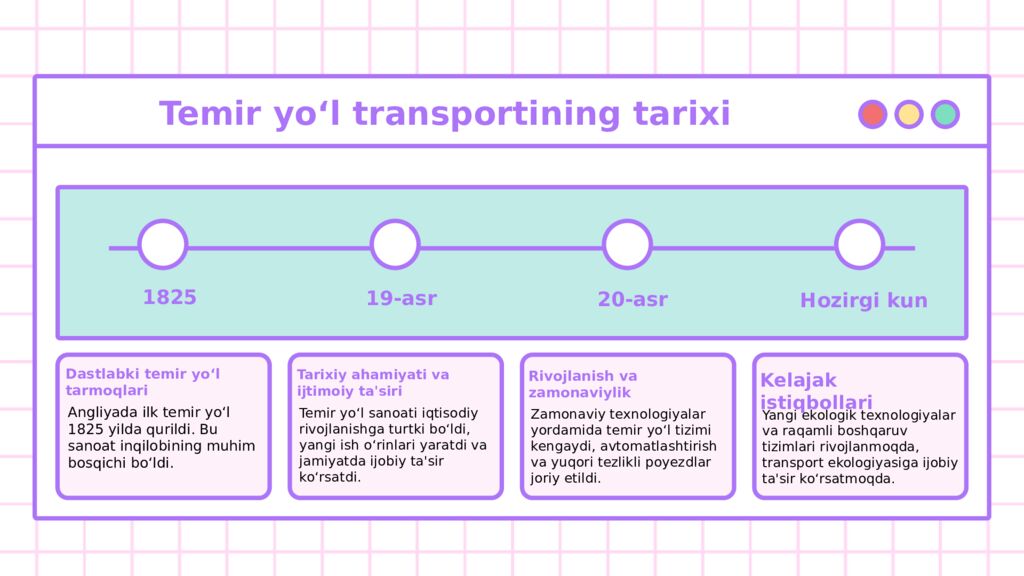 Temir yo‘l transportining tarixi

1825

19-asr

20-asr

Hozirgi kun

Dastlabki temir yo‘l tarmoqlari

Angliyada ilk temir yo‘l 1825 yilda qurildi. Bu sanoat inqilobining muhim bosqichi bo‘ldi.

Tarixiy ahamiyati va ijtimoiy ta'siri

Temir yo‘l sanoati iqtisodiy rivojlanishga turtki bo‘ldi, yangi ish o‘rinlari yaratdi va jamiyatda ijobiy ta'sir ko‘rsatdi.

Rivojlanish va zamonaviylik

Zamonaviy texnologiyalar yordamida temir yo‘l tizimi kengaydi, avtomatlashtirish va yuqori tezlikli poyezdlar joriy etildi.

Kelajak istiqbollari

Yangi ekologik texnologiyalar va raqamli boshqaruv tizimlari rivojlanmoqda, transport ekologiyasiga ijobiy ta'sir ko‘rsatmoqda.